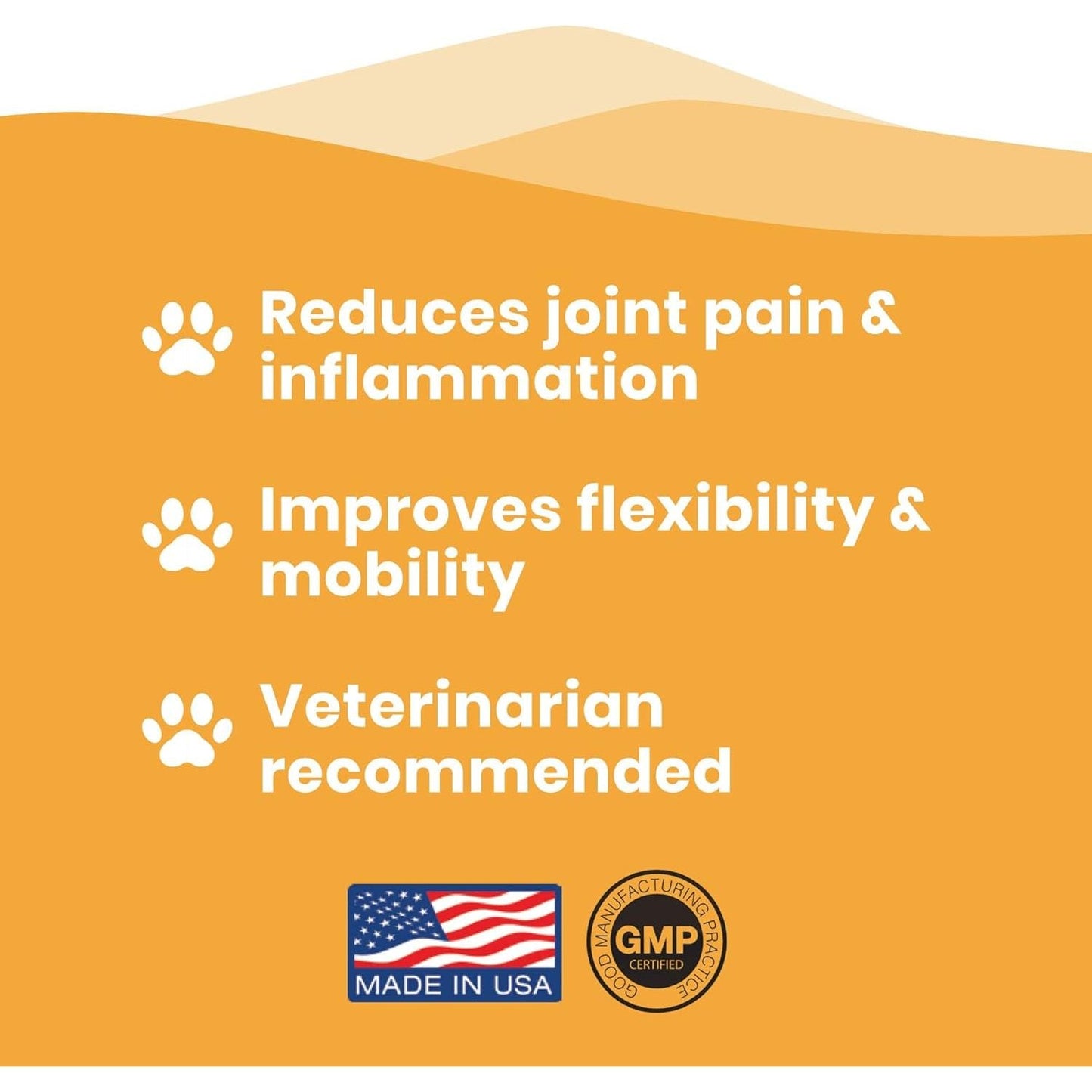 Reduces joint pain & inflammation

Improves flexibility & mobility

Veterinarian recommended

MADE IN USA

GOOD MANUFACTURING PRACTICE
GMP
CERTIFIED